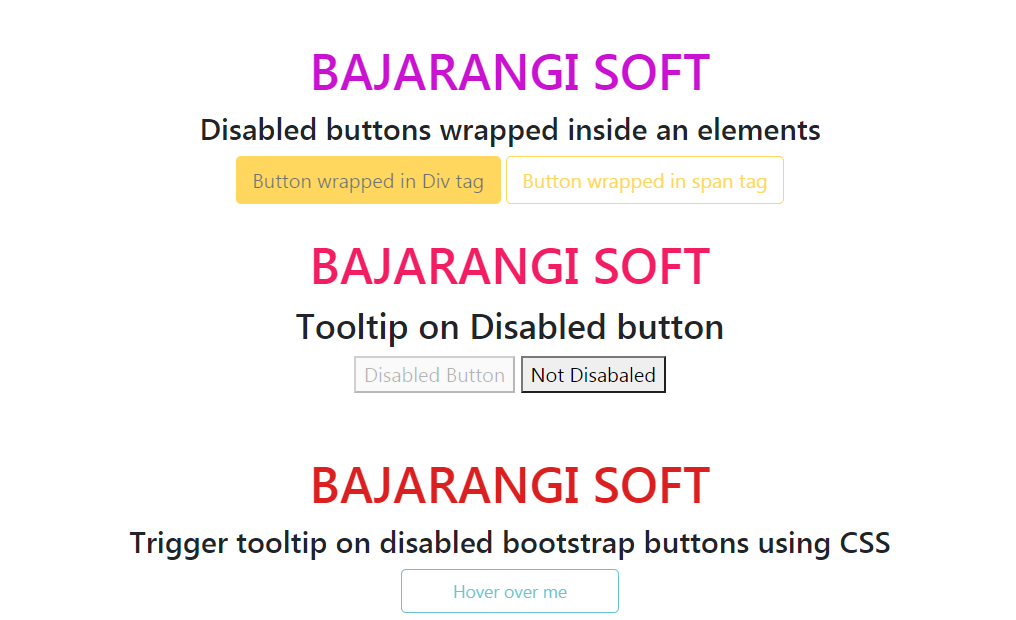 BAJARANGI SOFT

Disabled buttons wrapped inside an elements

Button wrapped in Div tag

Button wrapped in span tag

BAJARANGI SOFT

Tooltip on Disabled button

Disabled Button

Not Disabaled

BAJARANGI SOFT

Trigger tooltip on disabled bootstrap buttons using CSS

Hover over me